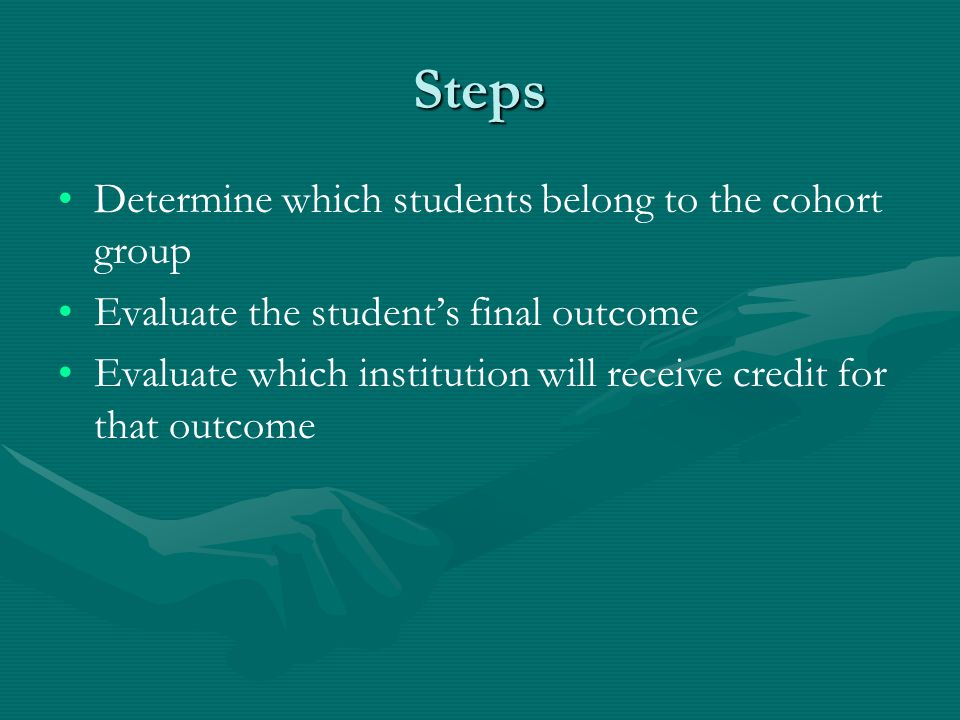 Steps

• Determine which students belong to the cohort group
• Evaluate the student’s final outcome
• Evaluate which institution will receive credit for that outcome